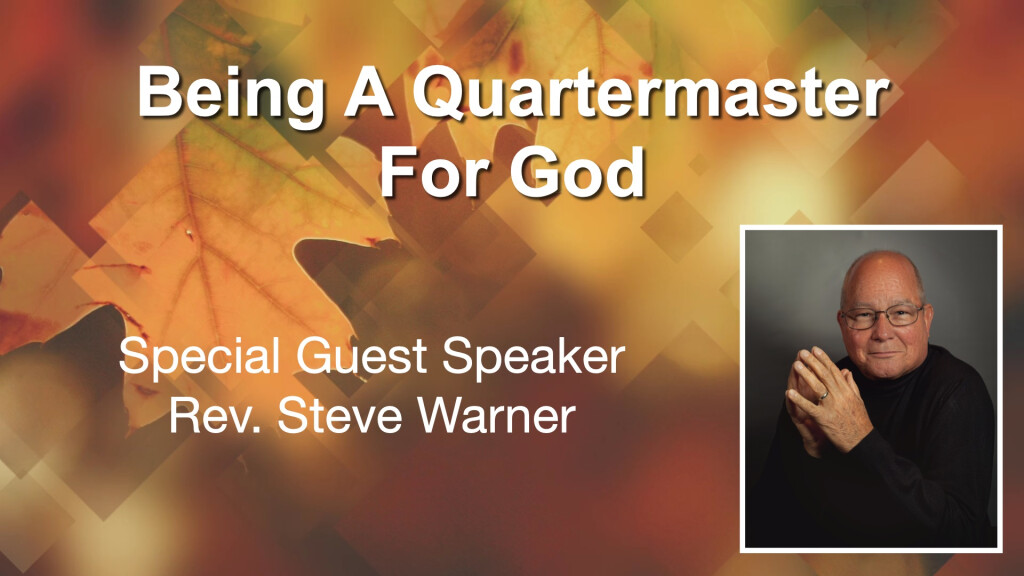 Being A Quartermaster For God

Special Guest Speaker
Rev. Steve Warner